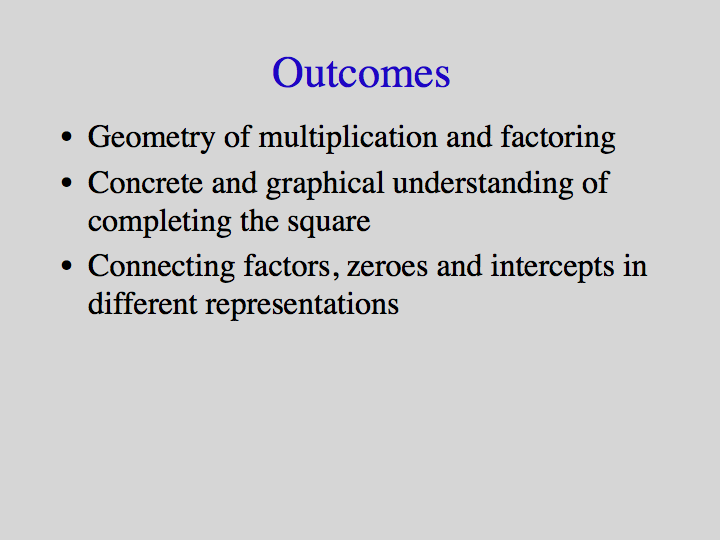 Outcomes

• Geometry of multiplication and factoring
• Concrete and graphical understanding of completing the square
• Connecting factors, zeroes and intercepts in different representations